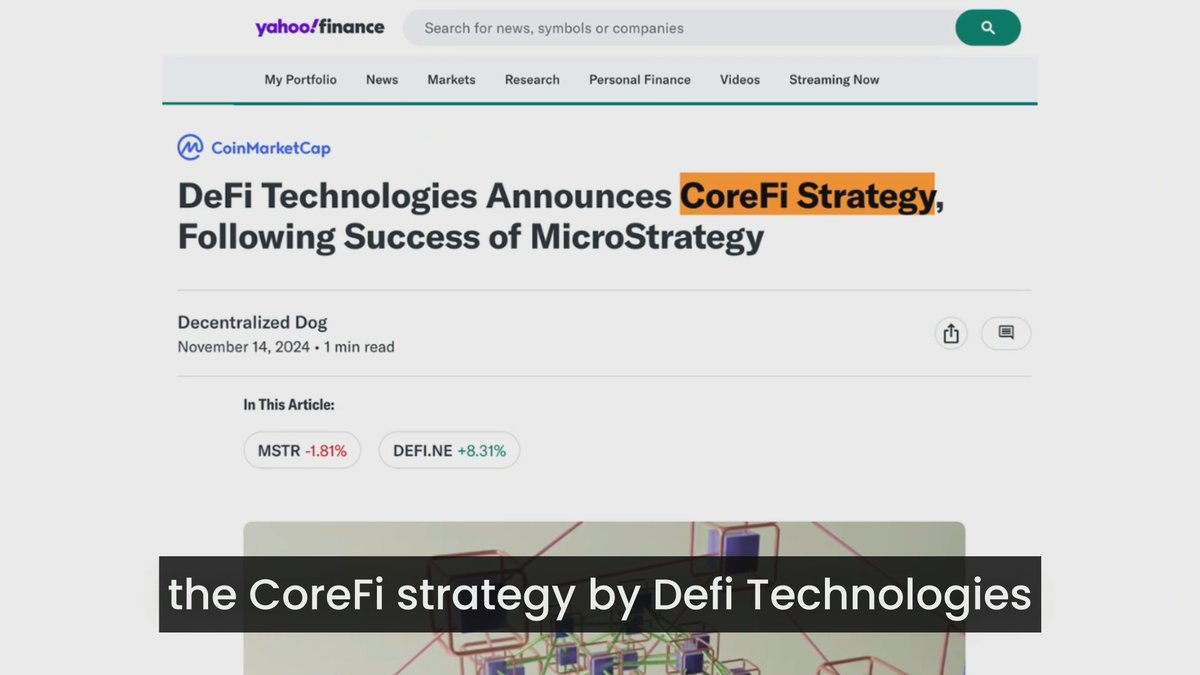 yahoo!finance

Search for news, symbols or companies

My Portfolio News Markets Research Personal Finance Videos Streaming Now

CoinMarketCap

DeFi Technologies Announces CoreFi Strategy, Following Success of MicroStrategy

Decentralized Dog
November 14, 2024 • 1 min read

In This Article:

MSTR -1.81%

DEFI.NE +8.31%

the CoreFi strategy by Defi Technologies